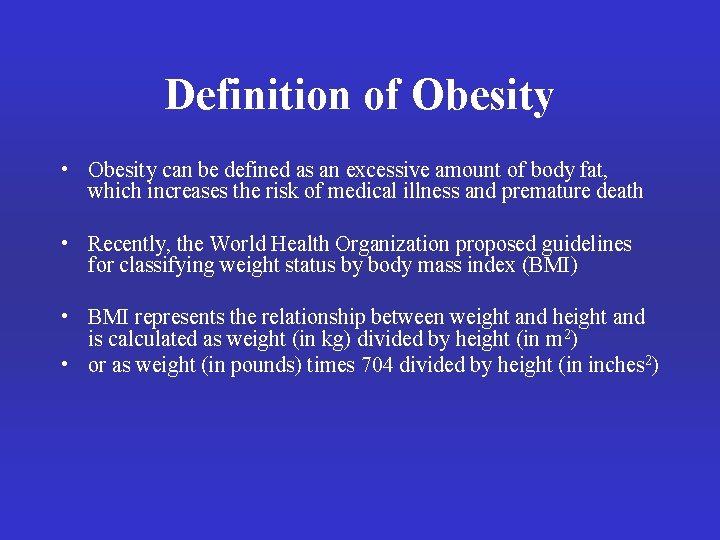 Definition of Obesity

• Obesity can be defined as an excessive amount of body fat, which increases the risk of medical illness and premature death

• Recently, the World Health Organization proposed guidelines for classifying weight status by body mass index (BMI)

• BMI represents the relationship between weight and height and is calculated as weight (in kg) divided by height (in $m^2$)
• or as weight (in pounds) times 704 divided by height (in $inches^2$)